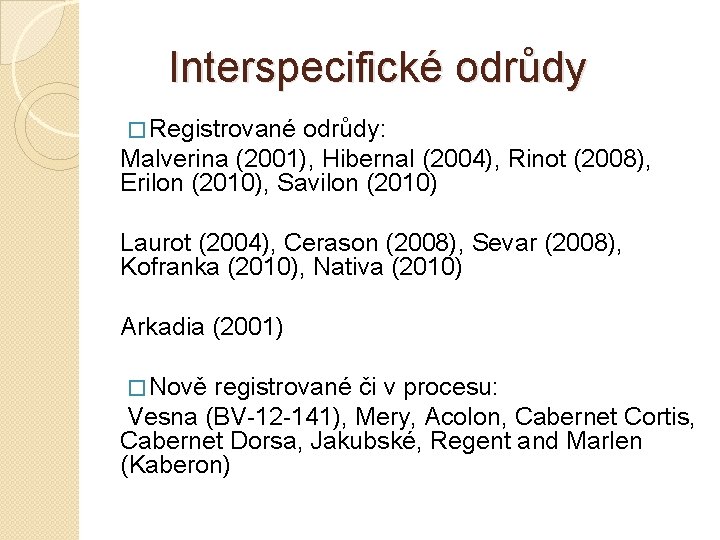 Interspecifické odrůdy

□ Registrované odrůdy:
Malverina (2001), Hibernal (2004), Rinot (2008), Erilon (2010), Savilon (2010)

Laurot (2004), Cerason (2008), Sevar (2008), Kofranka (2010), Nativa (2010)

Arkadia (2001)

□ Nově registrované či v procesu:
Vesna (BV-12-141), Mery, Acolon, Cabernet Cortis, Cabernet Dorsa, Jakubské, Regent and Marlen (Kaberon)